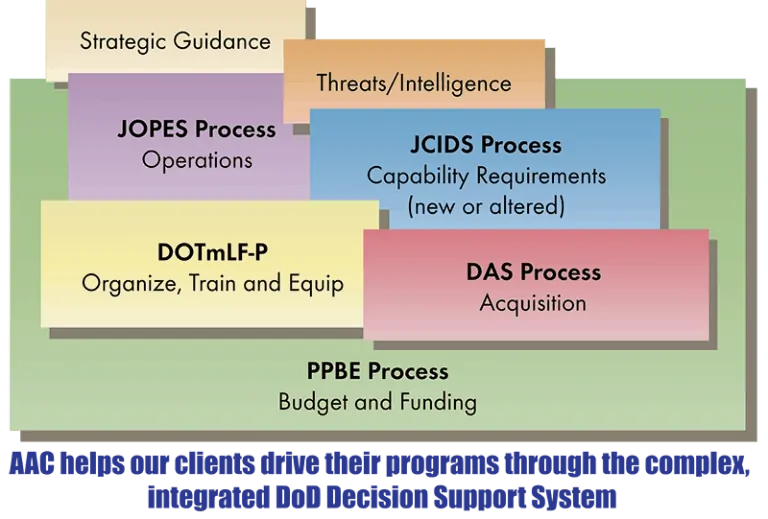 Strategic Guidance

Threats/Intelligence

JOPES Process
Operations

JCIDS Process
Capability Requirements
(new or altered)

DOTmLF-P
Organize, Train and Equip

DAS Process
Acquisition

PPBE Process
Budget and Funding

AAC helps our clients drive their programs through the complex, integrated DoD Decision Support System